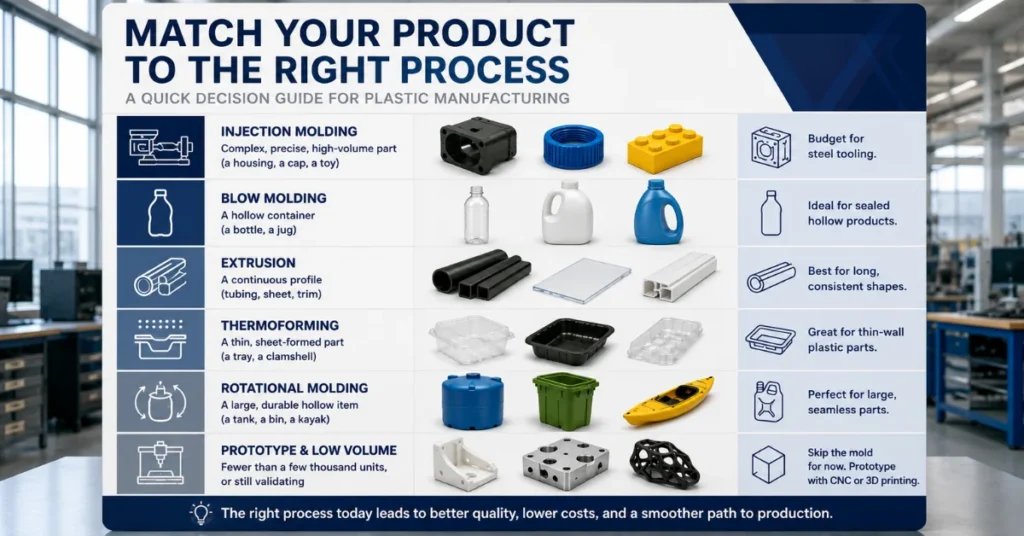 MATCH YOUR PRODUCT TO THE RIGHT PROCESS

A QUICK DECISION GUIDE FOR PLASTIC MANUFACTURING

INJECTION MOLDING
Complex, precise, high-volume part (a housing, a cap, a toy)

Budget for steel tooling.

BLOW MOLDING
A hollow container (a bottle, a jug)

Ideal for sealed hollow products.

EXTRUSION
A continuous profile (tubing, sheet, trim)

Best for long, consistent shapes.

THERMOFORMING
A thin, sheet-formed part (a tray, a clamshell)

Great for thin-wall plastic parts.

ROTATIONAL MOLDING
A large, durable hollow item (a tank, a bin, a kayak)

Perfect for large, seamless parts.

PROTOTYPE & LOW VOLUME
Fewer than a few thousand units, or still validating

Skip the mold for now. Prototype with CNC or 3D printing.

The right process today leads to better quality, lower costs, and a smoother path to production.